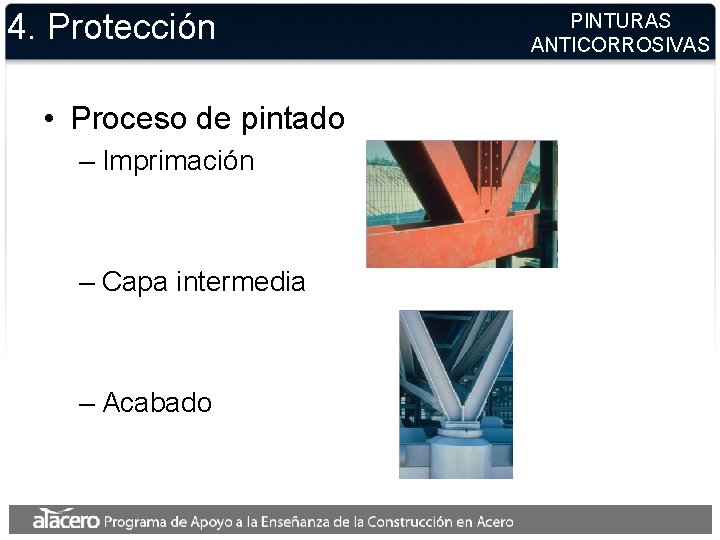 4. Protección

PINTURAS ANTICORROSIVAS

• Proceso de pintado
– Imprimación
– Capa intermedia
– Acabado

alacero Programa de Apoyo a la Enseñanza de la Construcción en Acero